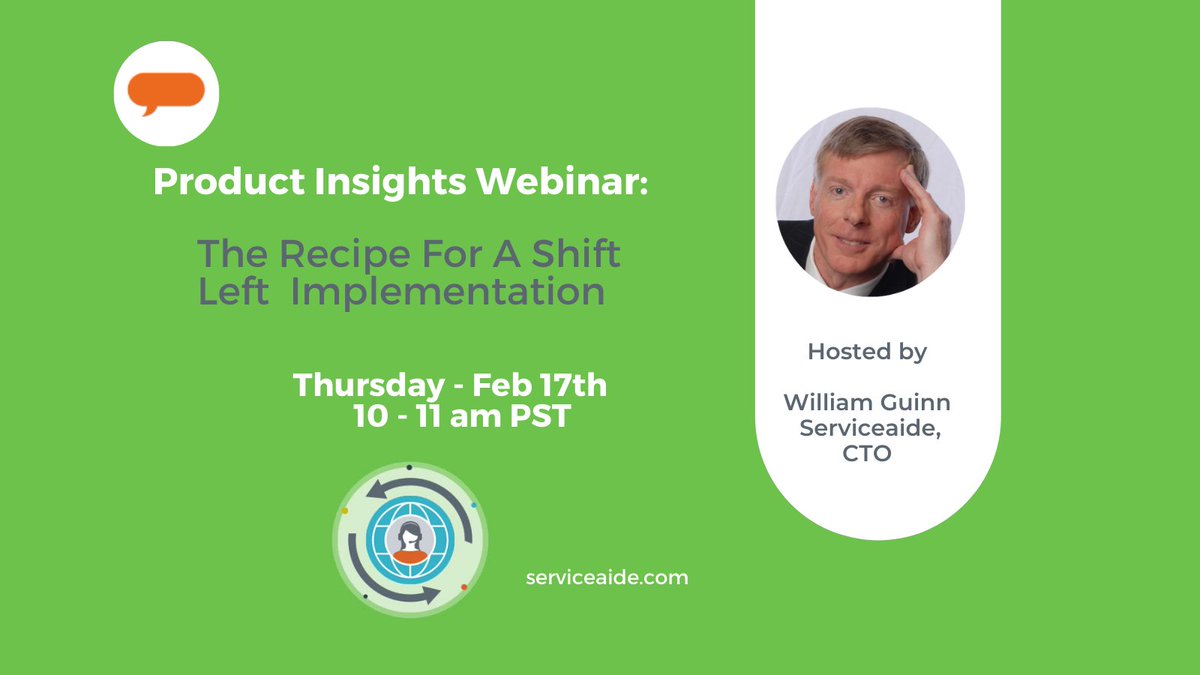 Product Insights Webinar:

The Recipe For A Shift Left Implementation

Thursday - Feb 17th
10 - 11 am PST

serviceaide.com

Hosted by

William Guinn
Serviceaide,
CTO